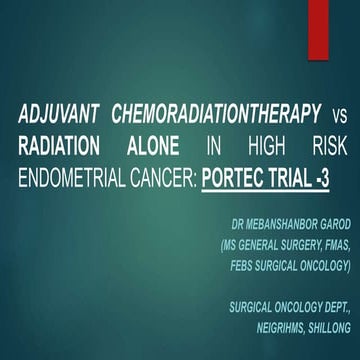 ADJUVANT CHEMORADIATIONTHERAPY VS RADIATION ALONE IN HIGH RISK ENDOMETRIAL CANCER: PORTEC TRIAL -3

DR MEBANSHANBOR GAROD
(MS GENERAL SURGERY, FMAS, FEBS SURGICAL ONCOLOGY)

SURGICAL ONCOLOGY DEPT., NEIGRIHMS, SHILLONG